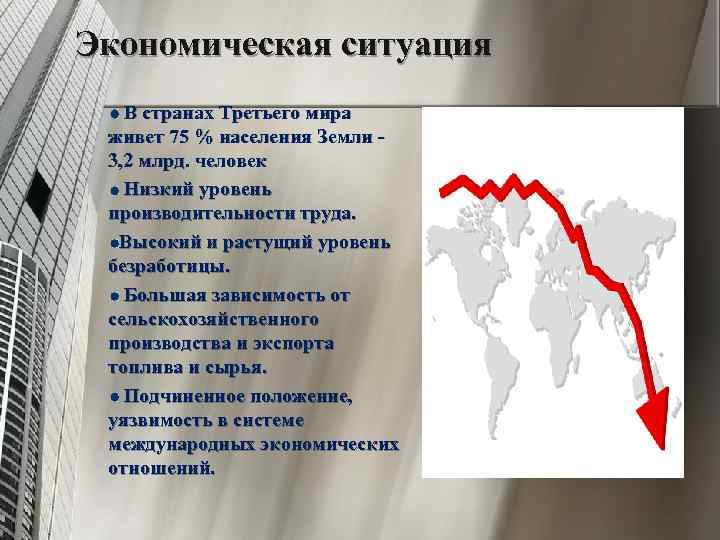 Экономическая ситуация

● В странах Третьего мира живет 75 % населения Земли - 3,2 млрд. человек

● Низкий уровень производительности труда.

●Высокий и растущий уровень безработицы.

● Большая зависимость от сельскохозяйственного производства и экспорта топлива и сырья.

● Подчиненное положение, уязвимость в системе международных экономических отношений.